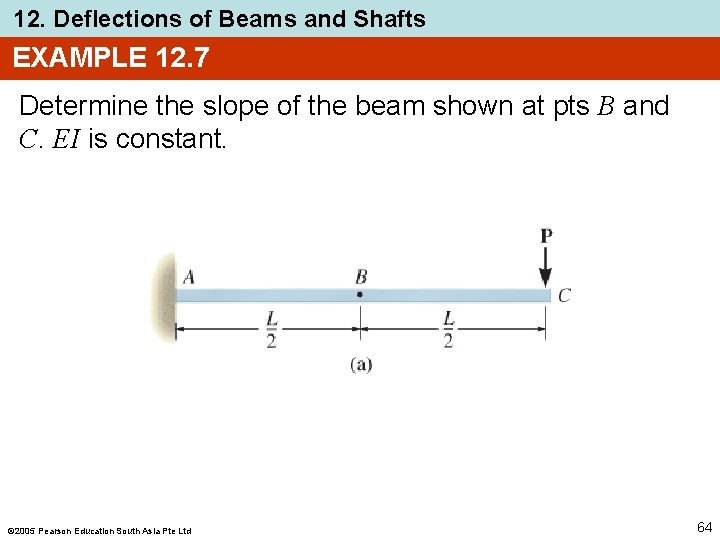 12. Deflections of Beams and Shafts

EXAMPLE 12.7

Determine the slope of the beam shown at pts $B$ and $C$. $EI$ is constant.

P

A

B

C

$\frac{L}{2}$

$\frac{L}{2}$

(a)

©2005 Pearson Education South Asia Pte Ltd

64